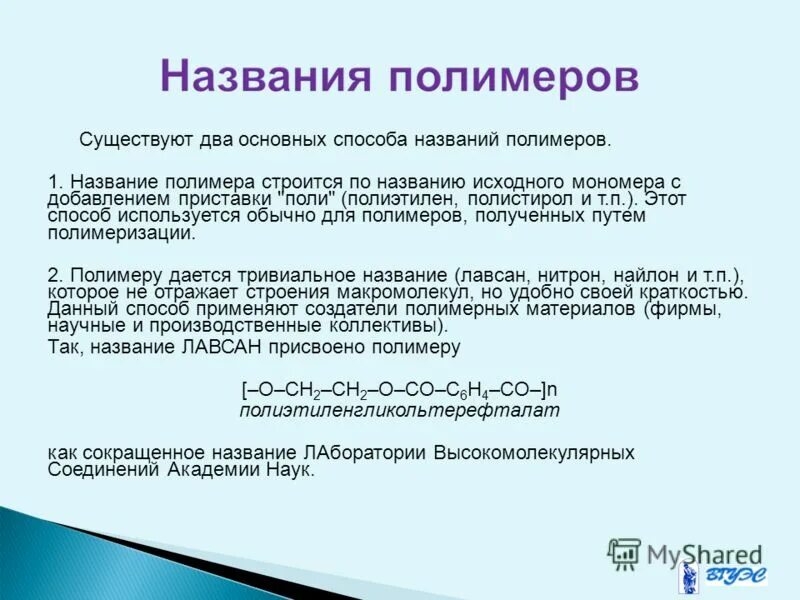 Названия полимеров

Существуют два основных способа названий полимеров.

1. Название полимера строится по названию исходного мономера с добавлением приставки "поли" (полиэтилен, полистирол и т.п.). Этот способ используется обычно для полимеров, полученных путем полимеризации.

2. Полимеру дается тривиальное название (лавсан, нитрон, найлон и т.п.), которое не отражает строения макромолекул, но удобно своей краткостью. Данный способ применяют создатели полимерных материалов (фирмы, научные и производственные коллективы).

Так, название ЛАВСАН присвоено полимеру

$[–O–CH_2–CH_2–O–CO–C_6H_4–CO–]n$
полиэтиленгликольтерефталат

как сокращенное название ЛАборатории Высокомолекулярных Соединений Академии Наук.

MyShared

ВГУЭС